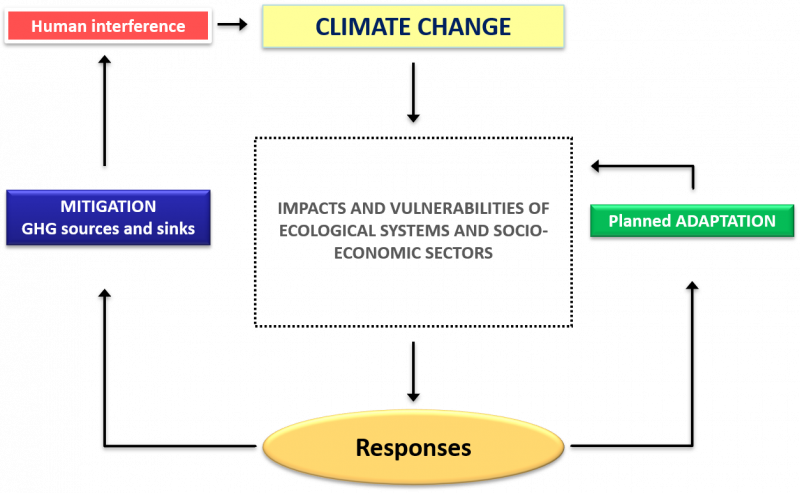 Human interference

CLIMATE CHANGE

MITIGATION
GHG sources and sinks

IMPACTS AND VULNERABILITIES OF ECOLOGICAL SYSTEMS AND SOCIO-ECONOMIC SECTORS

Planned ADAPTATION

Responses